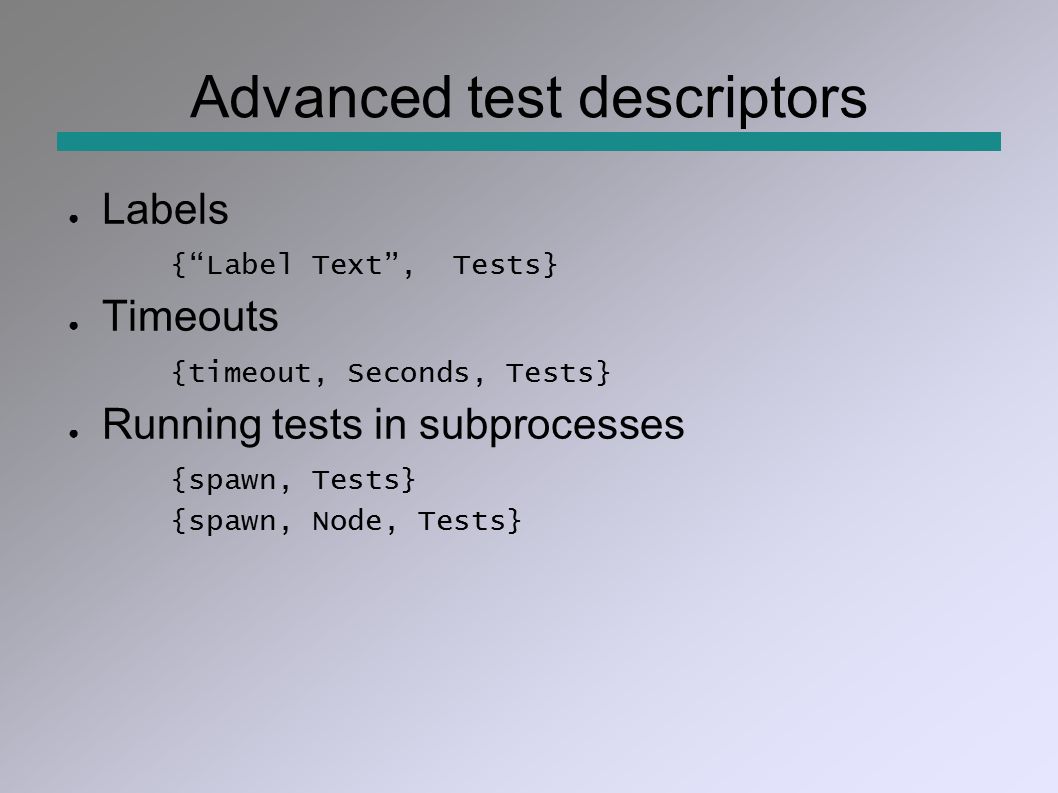 Advanced test descriptors

● Labels

{“Label Text”, Tests}

● Timeouts

{timeout, Seconds, Tests}

● Running tests in subprocesses

{spawn, Tests}
{spawn, Node, Tests}